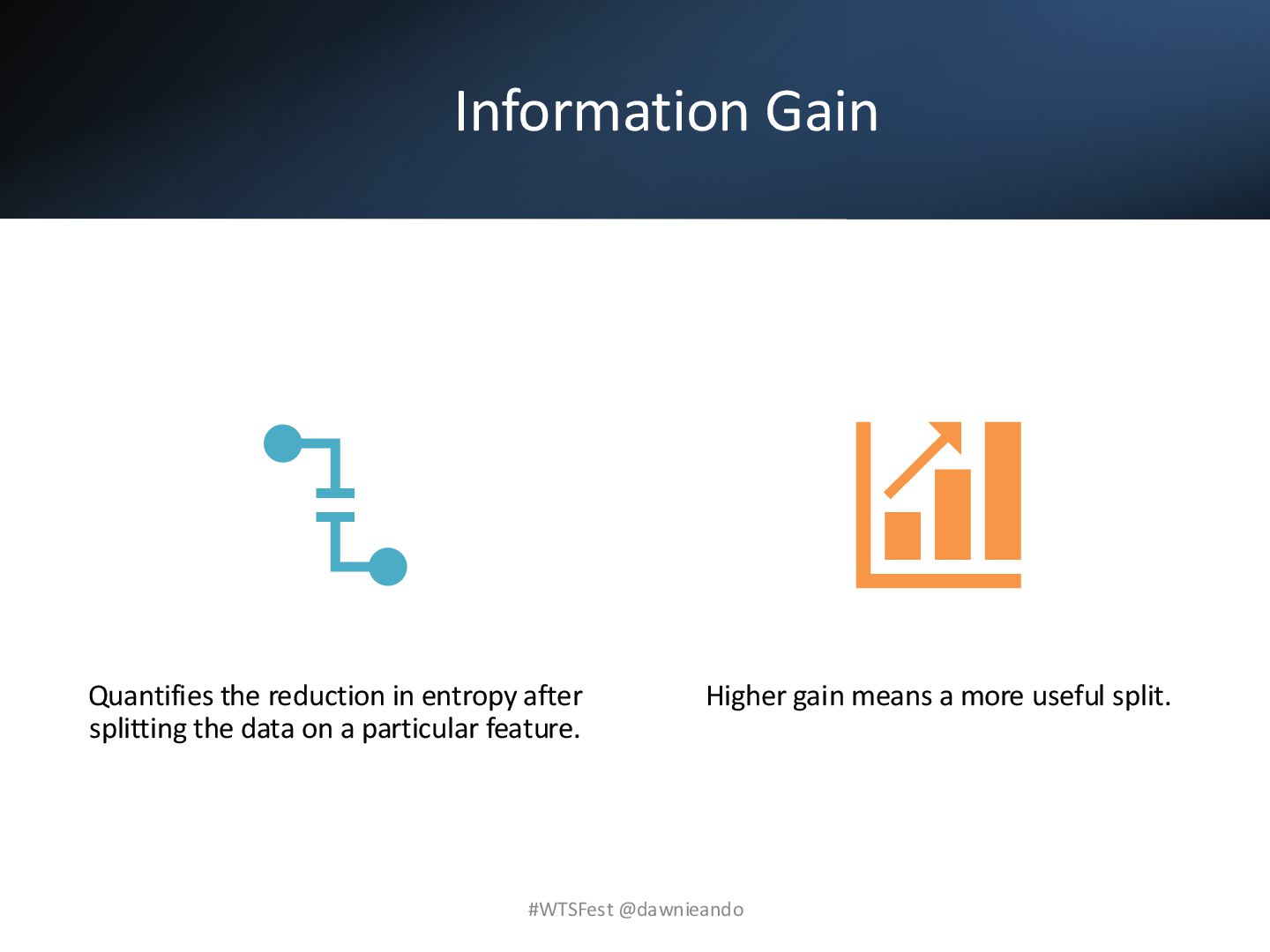 Information Gain

Quantifies the reduction in entropy after splitting the data on a particular feature.

Higher gain means a more useful split.

#WTSFest @dawnieando